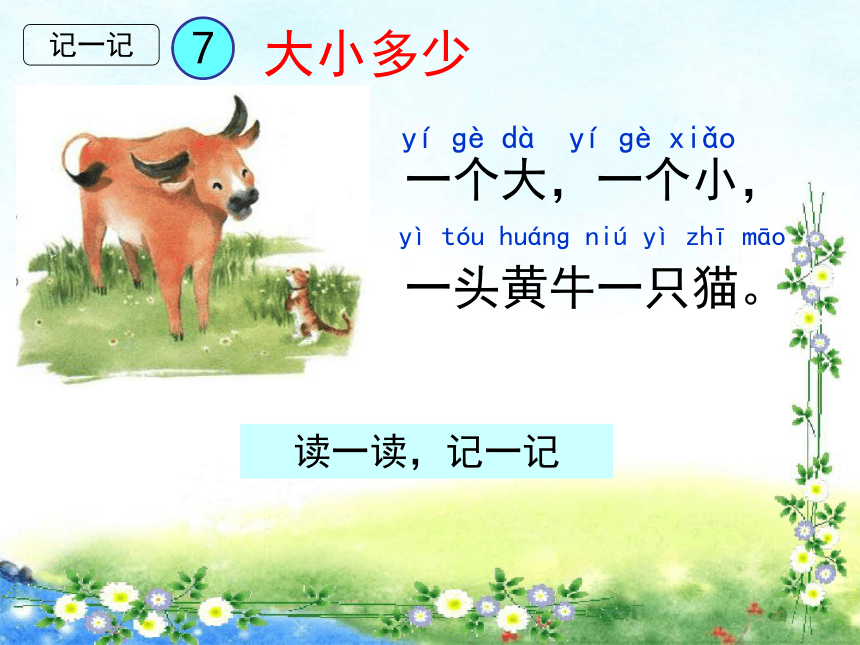 记一记 7 大小多少

yí gè dà yí gè xiǎo
一个大，一个小，
yì tóu huáng niú yì zhī māo
一头黄牛一只猫。

读一读，记一记